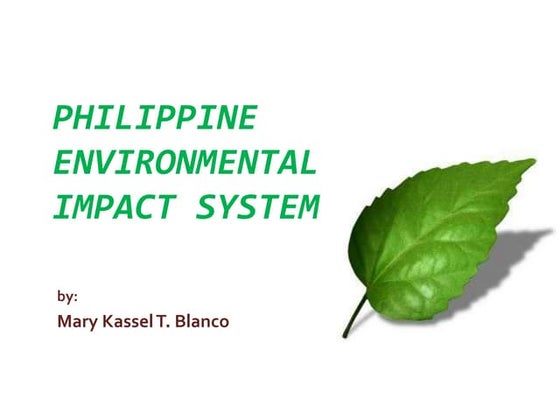 PHILIPPINE ENVIRONMENTAL IMPACT SYSTEM

by:
Mary Kassel T. Blanco